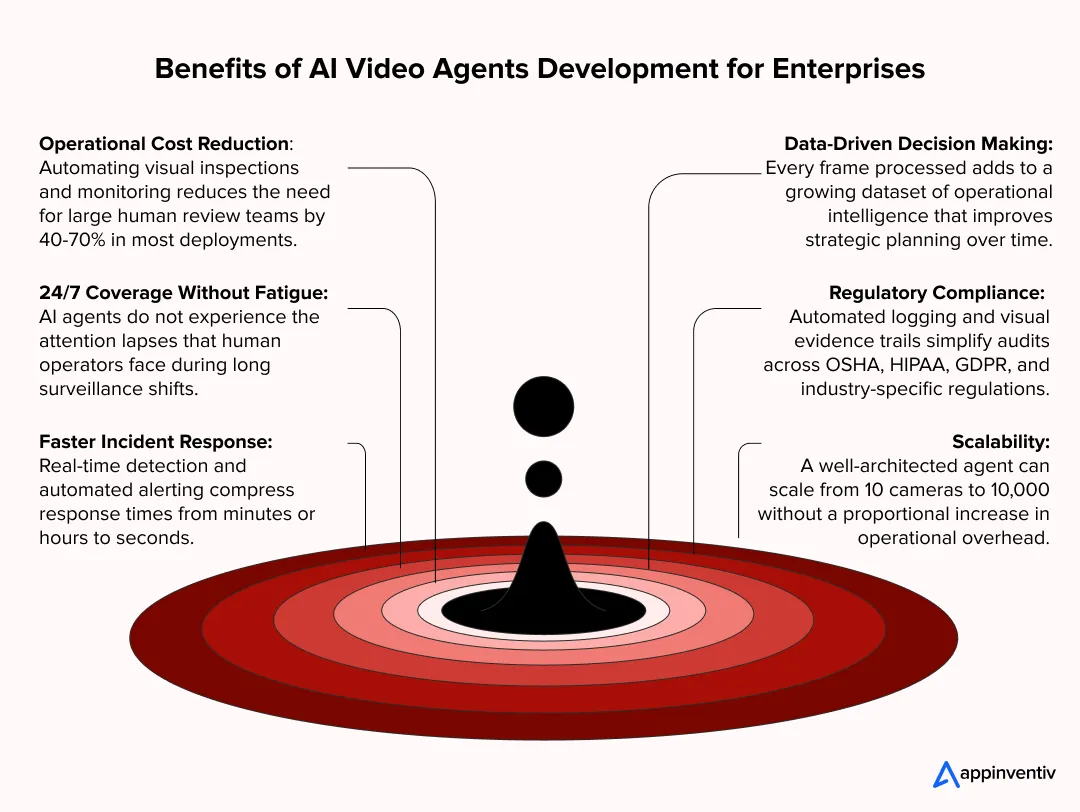 Benefits of AI Video Agents Development for Enterprises

Operational Cost Reduction: Automating visual inspections and monitoring reduces the need for large human review teams by 40-70% in most deployments.

24/7 Coverage Without Fatigue: AI agents do not experience the attention lapses that human operators face during long surveillance shifts.

Faster Incident Response: Real-time detection and automated alerting compress response times from minutes or hours to seconds.

Data-Driven Decision Making: Every frame processed adds to a growing dataset of operational intelligence that improves strategic planning over time.

Regulatory Compliance: Automated logging and visual evidence trails simplify audits across OSHA, HIPAA, GDPR, and industry-specific regulations.

Scalability: A well-architected agent can scale from 10 cameras to 10,000 without a proportional increase in operational overhead.

appinventiv